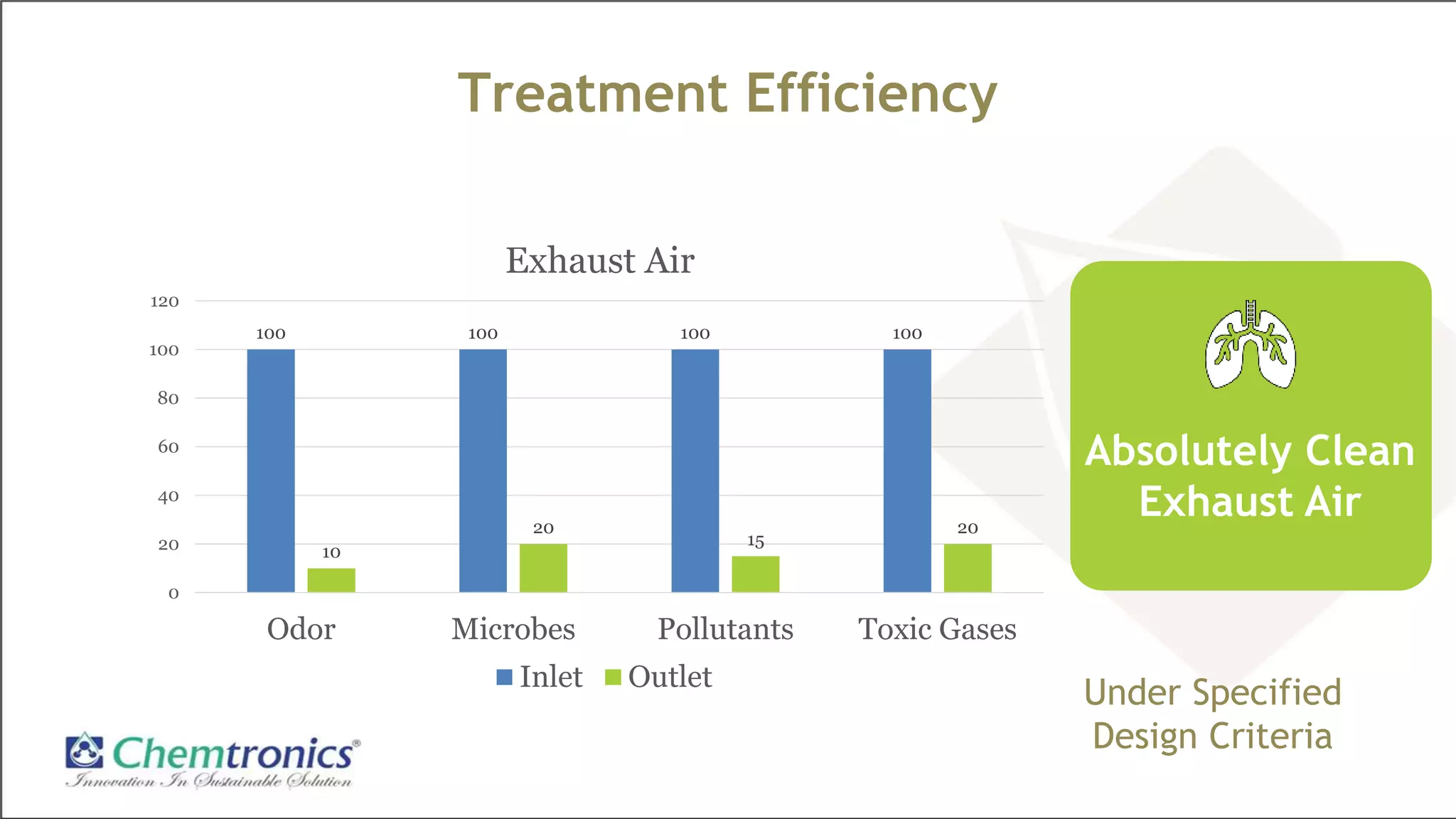 Treatment Efficiency

Exhaust Air

120
100
80
60
40
20
0

100
10
100
20
100
15
100
20

Odor
Microbes
Pollutants
Toxic Gases

Inlet
Outlet

Absolutely Clean Exhaust Air

Under Specified Design Criteria

Chemtronics®
Innovation In Sustainable Solution